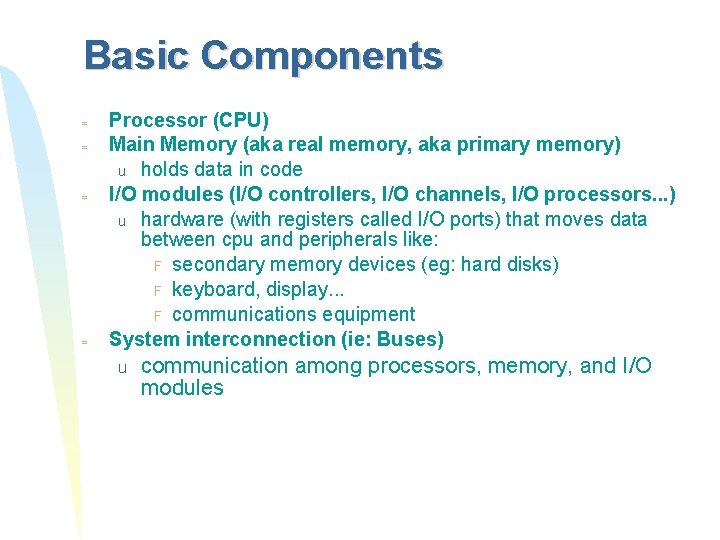 Basic Components

= Processor (CPU)
= Main Memory (aka real memory, aka primary memory)
u holds data in code
= I/O modules (I/O controllers, I/O channels, I/O processors...)
u hardware (with registers called I/O ports) that moves data between cpu and peripherals like:
F secondary memory devices (eg: hard disks)
F keyboard, display...
F communications equipment
= System interconnection (ie: Buses)
u communication among processors, memory, and I/O modules